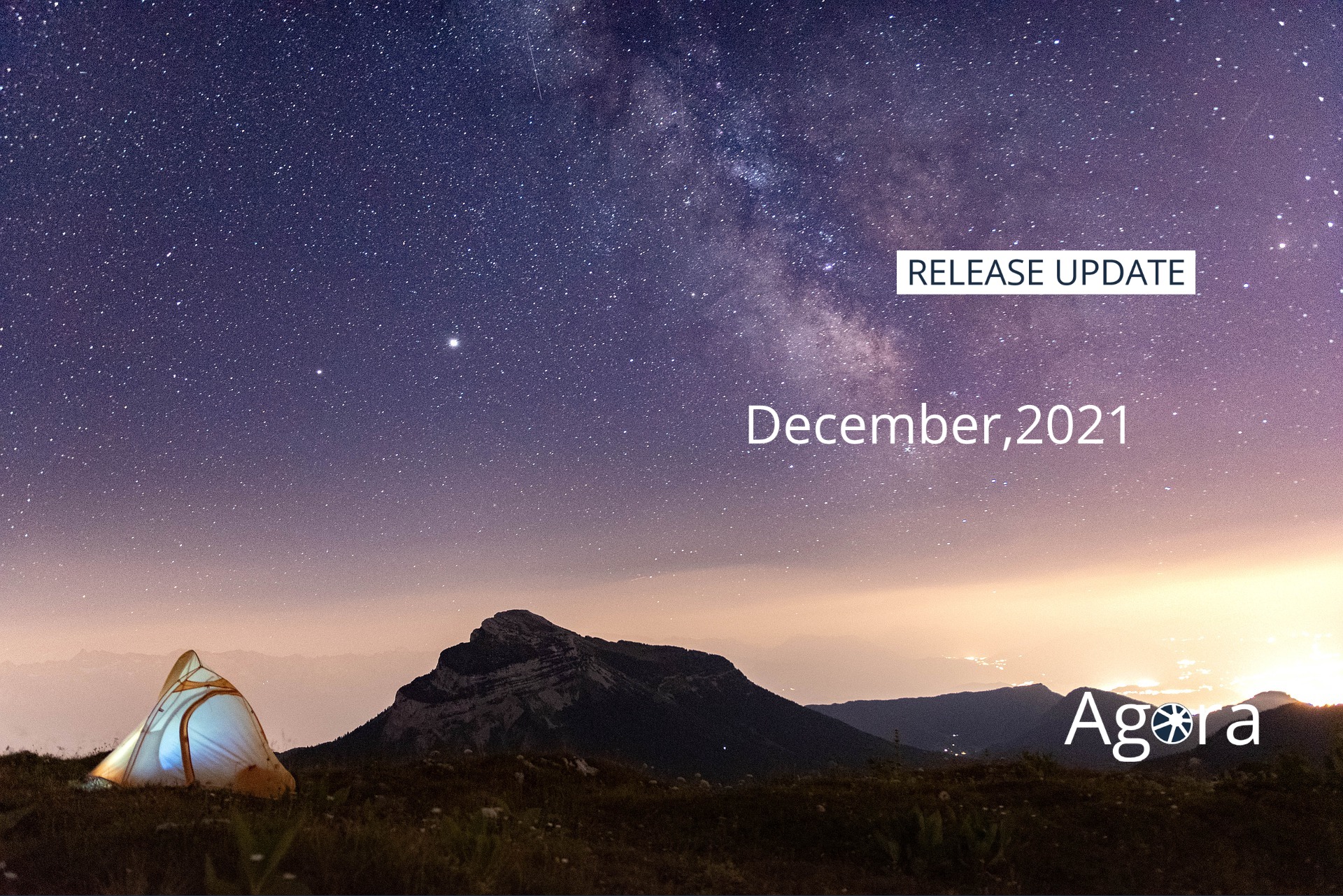 RELEASE UPDATE

December,2021

Agora